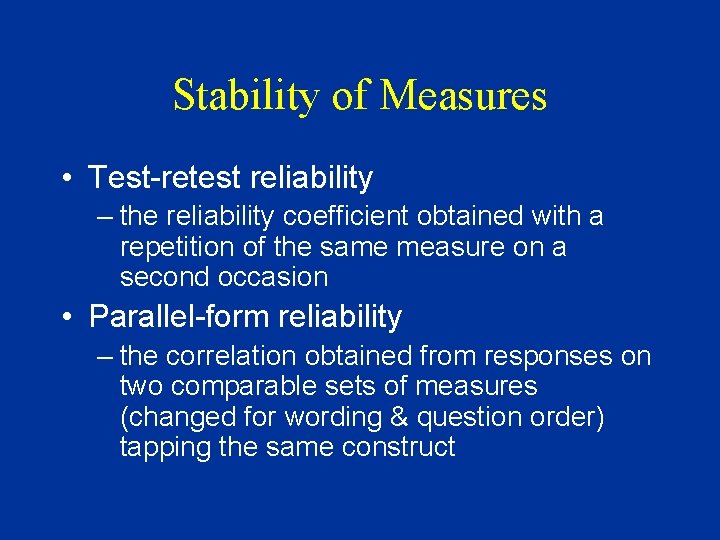 Stability of Measures

• Test-retest reliability

– the reliability coefficient obtained with a repetition of the same measure on a second occasion

• Parallel-form reliability

– the correlation obtained from responses on two comparable sets of measures (changed for wording & question order) tapping the same construct